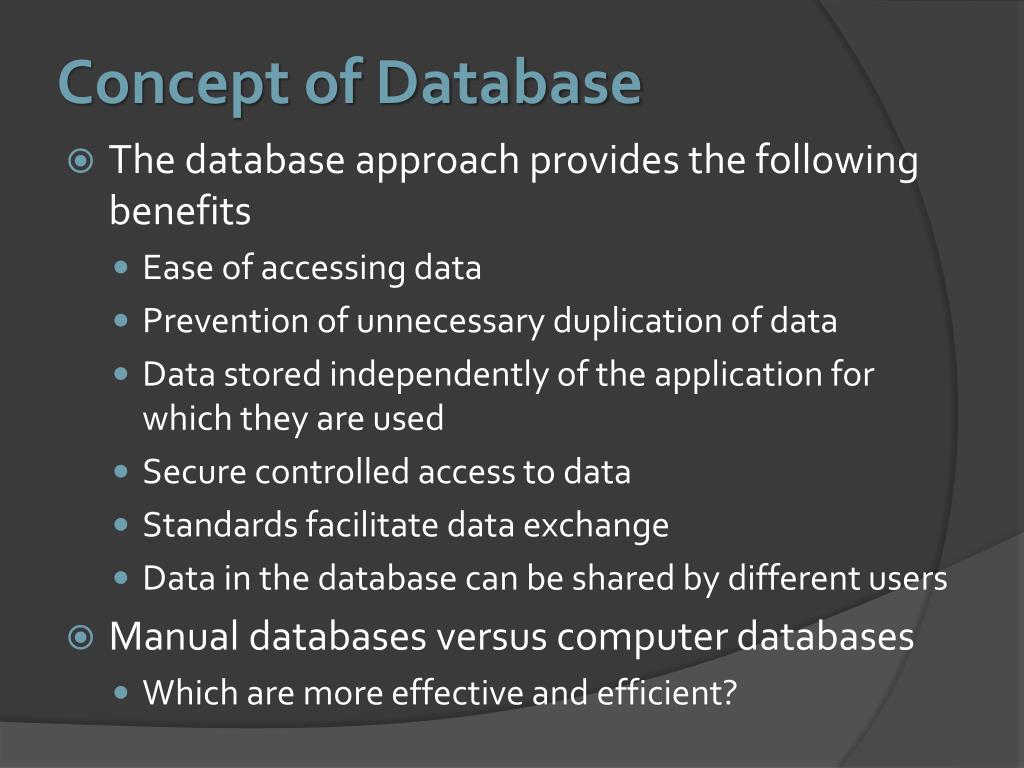 Concept of Database

The database approach provides the following benefits

Ease of accessing data

Prevention of unnecessary duplication of data

Data stored independently of the application for which they are used

Secure controlled access to data

Standards facilitate data exchange

Data in the database can be shared by different users

Manual databases versus computer databases

Which are more effective and efficient?